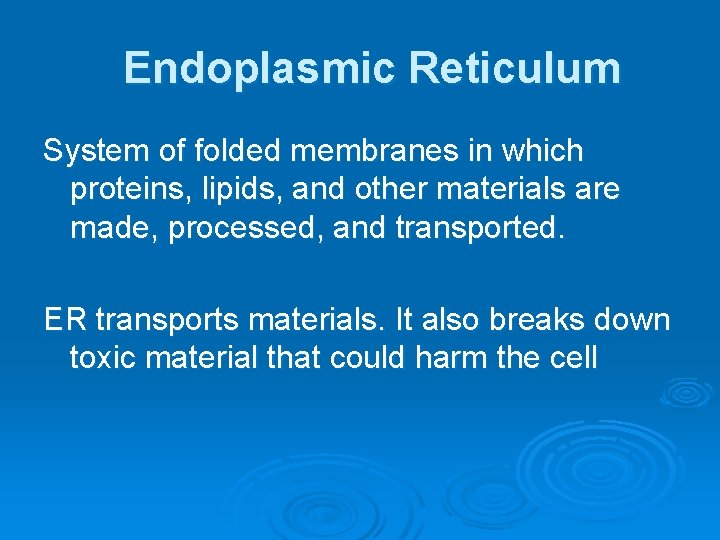 Endoplasmic Reticulum

System of folded membranes in which proteins, lipids, and other materials are made, processed, and transported.

ER transports materials. It also breaks down toxic material that could harm the cell